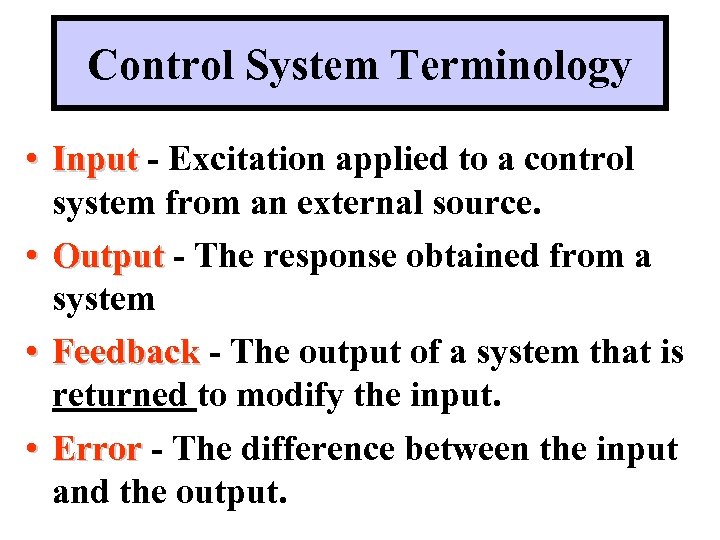 Control System Terminology

• Input - Excitation applied to a control system from an external source.

• Output - The response obtained from a system

• Feedback - The output of a system that is returned to modify the input.

• Error - The difference between the input and the output.